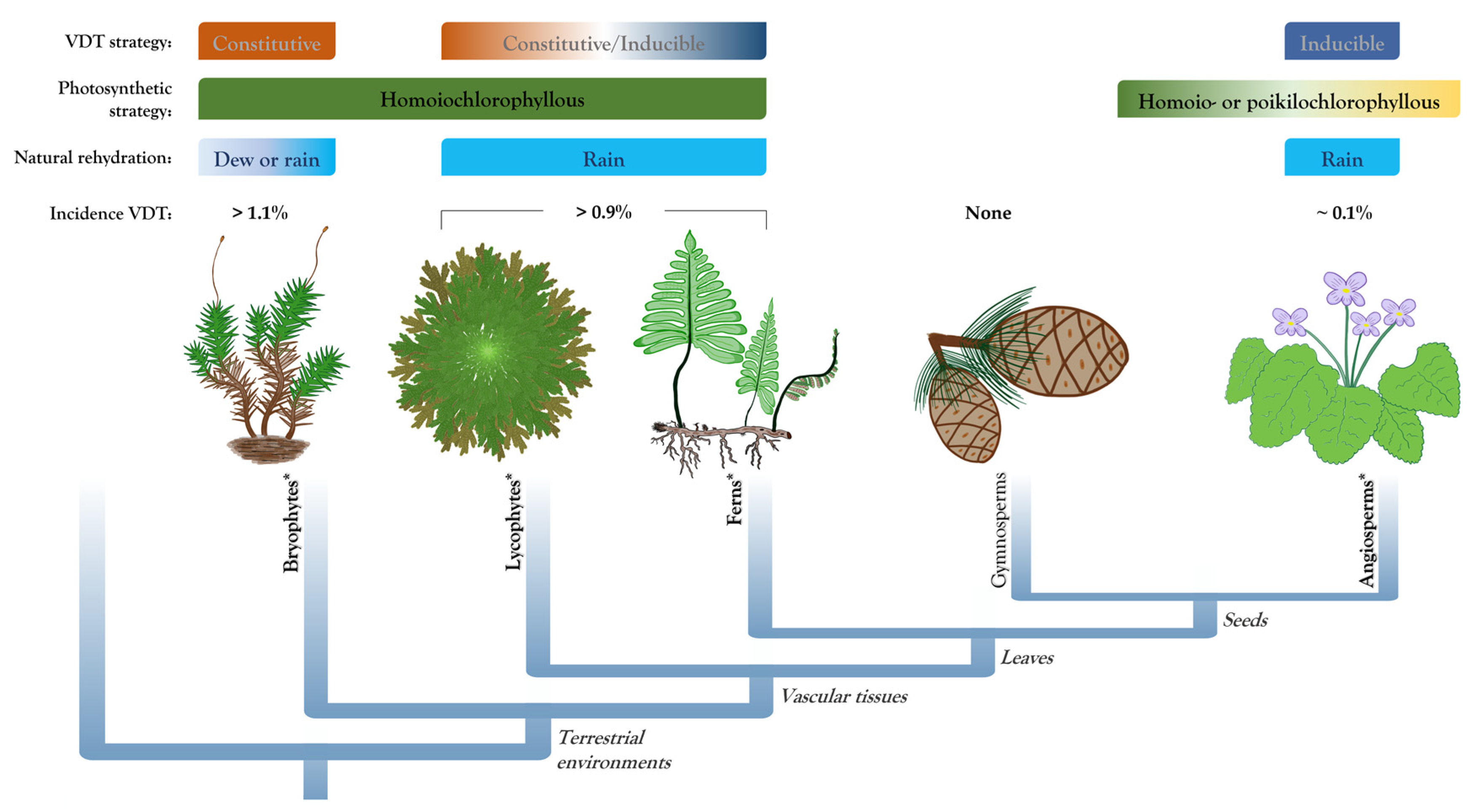 VDT strategy: Constitutive Constitutive/Inducible Inducible

Photosynthetic strategy: Homoiochlorophyllous Homoio- or poikilochlorophyllous

Natural rehydration: Dew or rain Rain Rain

Incidence VDT: > 1.1% > 0.9% None ~ 0.1%

Bryophytes*

Lycophytes*

Ferns*

Gymnosperms

Angiosperms*

Seeds

Leaves

Vascular tissues

Terrestrial environments